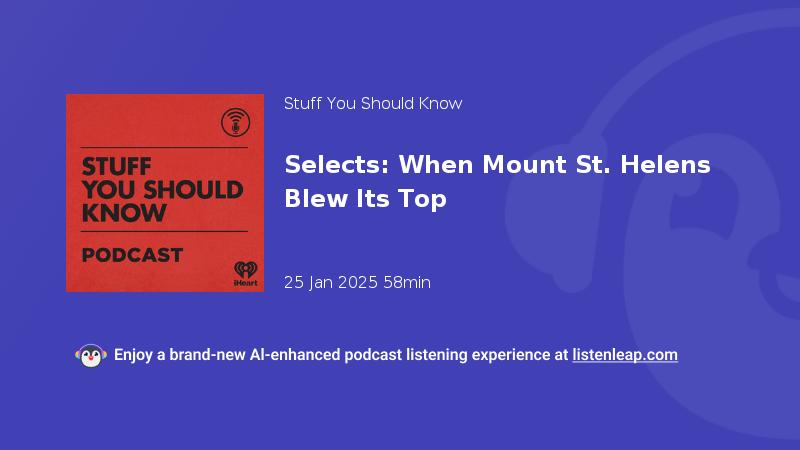 STUFF YOU SHOULD KNOW

PODCAST

iHeart

Stuff You Should Know

Selects: When Mount St. Helens Blew Its Top

25 Jan 2025 58min

Enjoy a brand-new AI-enhanced podcast listening experience at listenleap.com